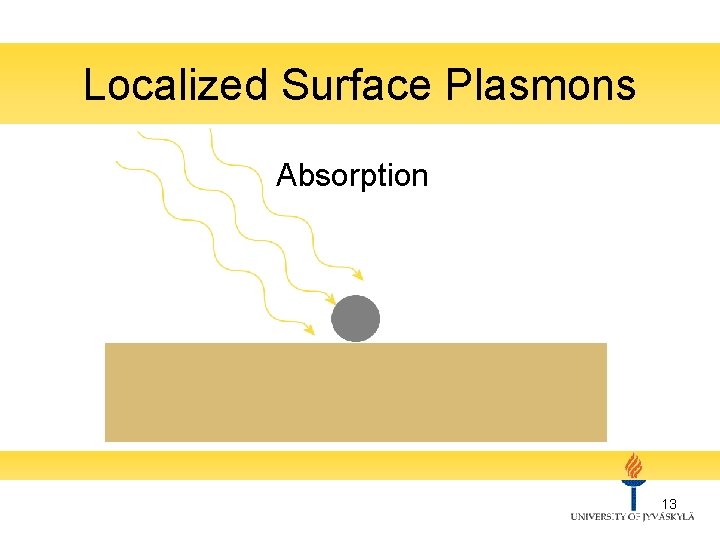 Localized Surface Plasmons

Absorption

13

UNIVERSITY OF JYVÄSKYLÄ